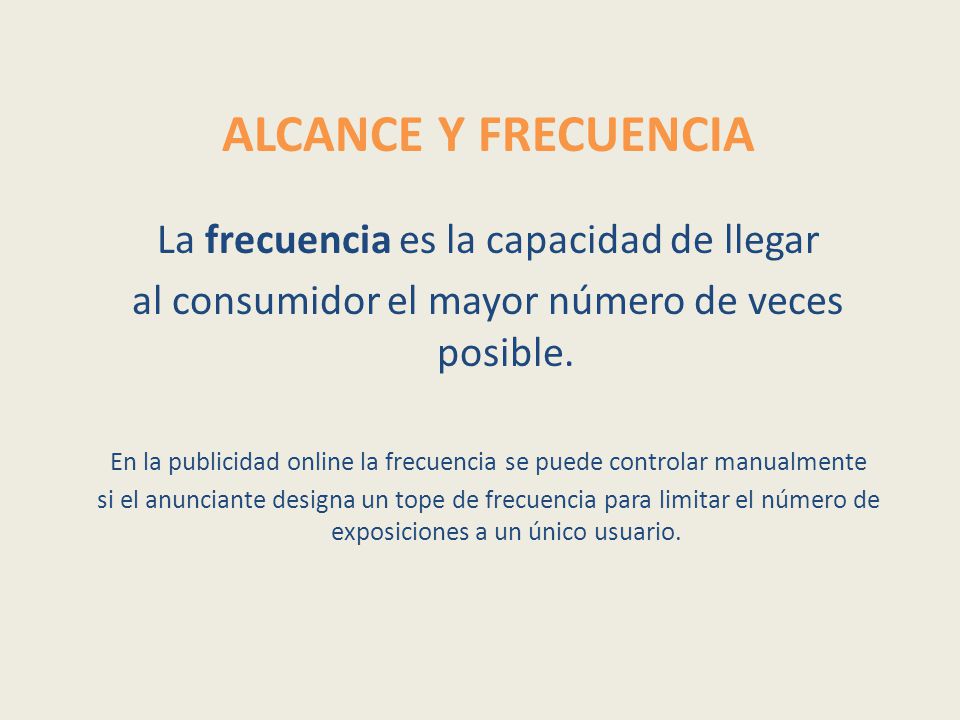 ALCANCE Y FRECUENCIA

La frecuencia es la capacidad de llegar al consumidor el mayor número de veces posible.

En la publicidad online la frecuencia se puede controlar manualmente si el anunciante designa un tope de frecuencia para limitar el número de exposiciones a un único usuario.